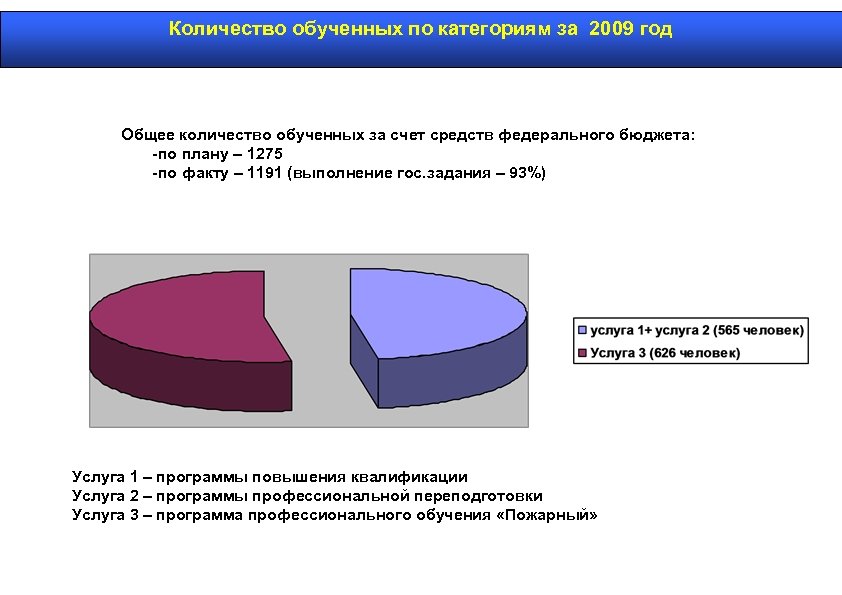 Количество обученных по категориям за 2009 год

Общее количество обученных за счет средств федерального бюджета:
-по плану – 1275
-по факту – 1191 (выполнение гос.задания – 93%)

услуга 1+ услуга 2 (565 человек)
Услуга 3 (626 человек)

Услуга 1 – программы повышения квалификации
Услуга 2 – программы профессиональной переподготовки
Услуга 3 – программа профессионального обучения «Пожарный»